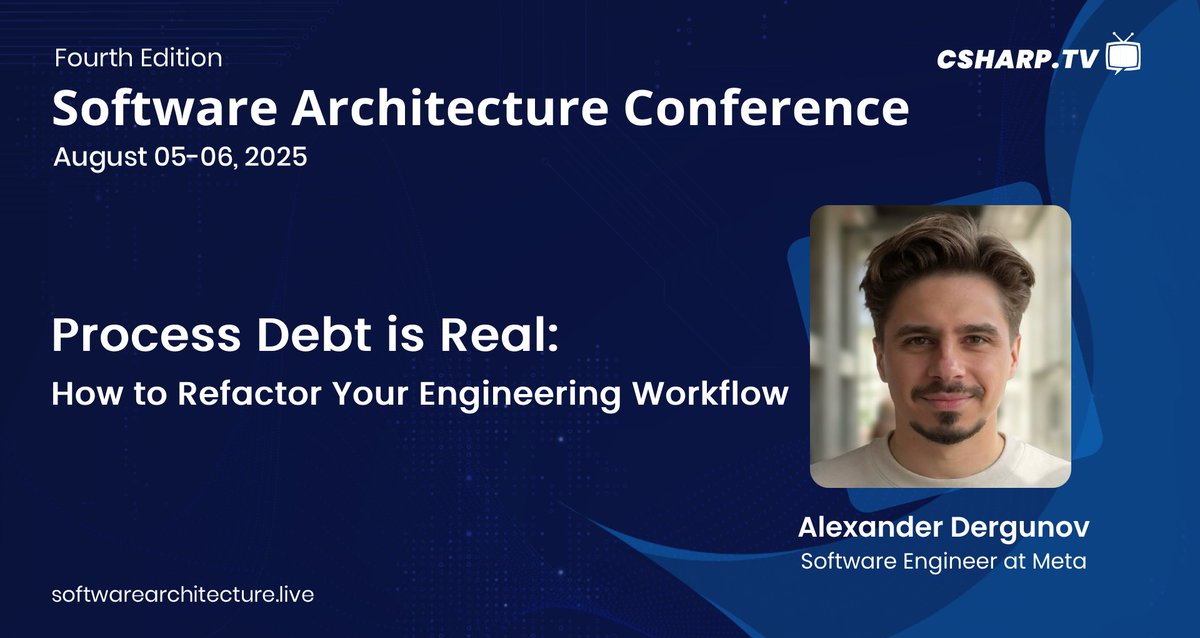 Fourth Edition
Software Architecture Conference
August 05-06, 2025

CSHARP.TV

Process Debt is Real:
How to Refactor Your Engineering Workflow

Alexander Dergunov
Software Engineer at Meta

softwarearchitecture.live